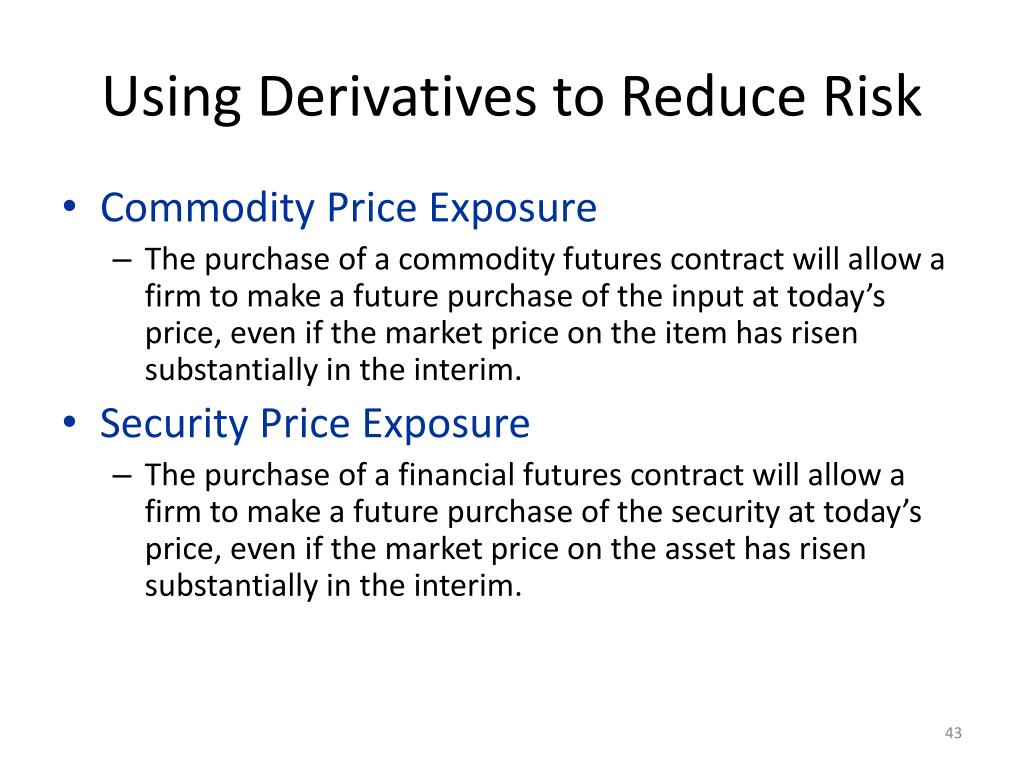 Using Derivatives to Reduce Risk

• Commodity Price Exposure
– The purchase of a commodity futures contract will allow a firm to make a future purchase of the input at today’s price, even if the market price on the item has risen substantially in the interim.

• Security Price Exposure
– The purchase of a financial futures contract will allow a firm to make a future purchase of the security at today’s price, even if the market price on the asset has risen substantially in the interim.

43